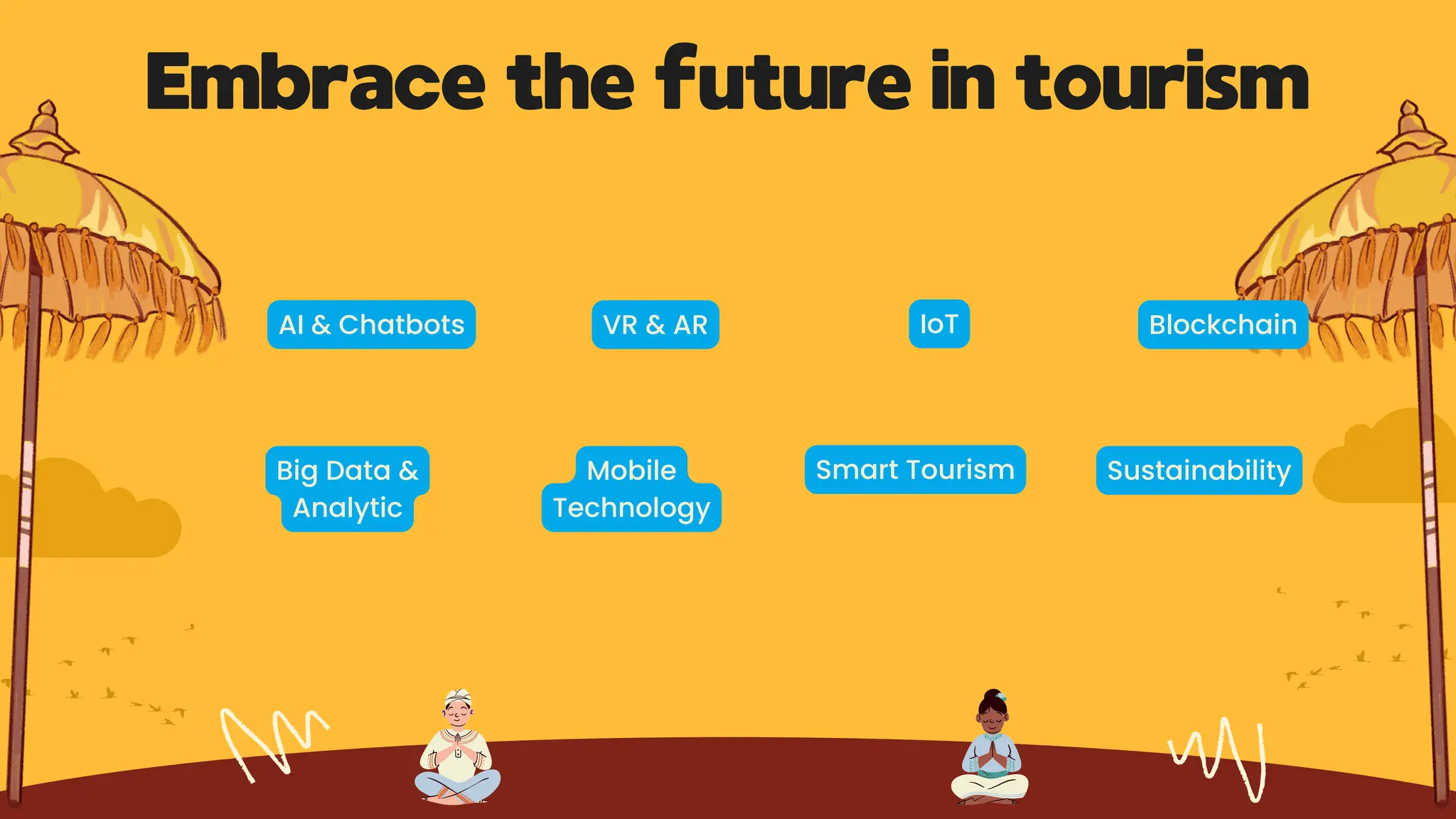 Embrace the future in tourism

AI & Chatbots

VR & AR

IoT

Blockchain

Big Data & Analytic

Mobile Technology

Smart Tourism

Sustainability